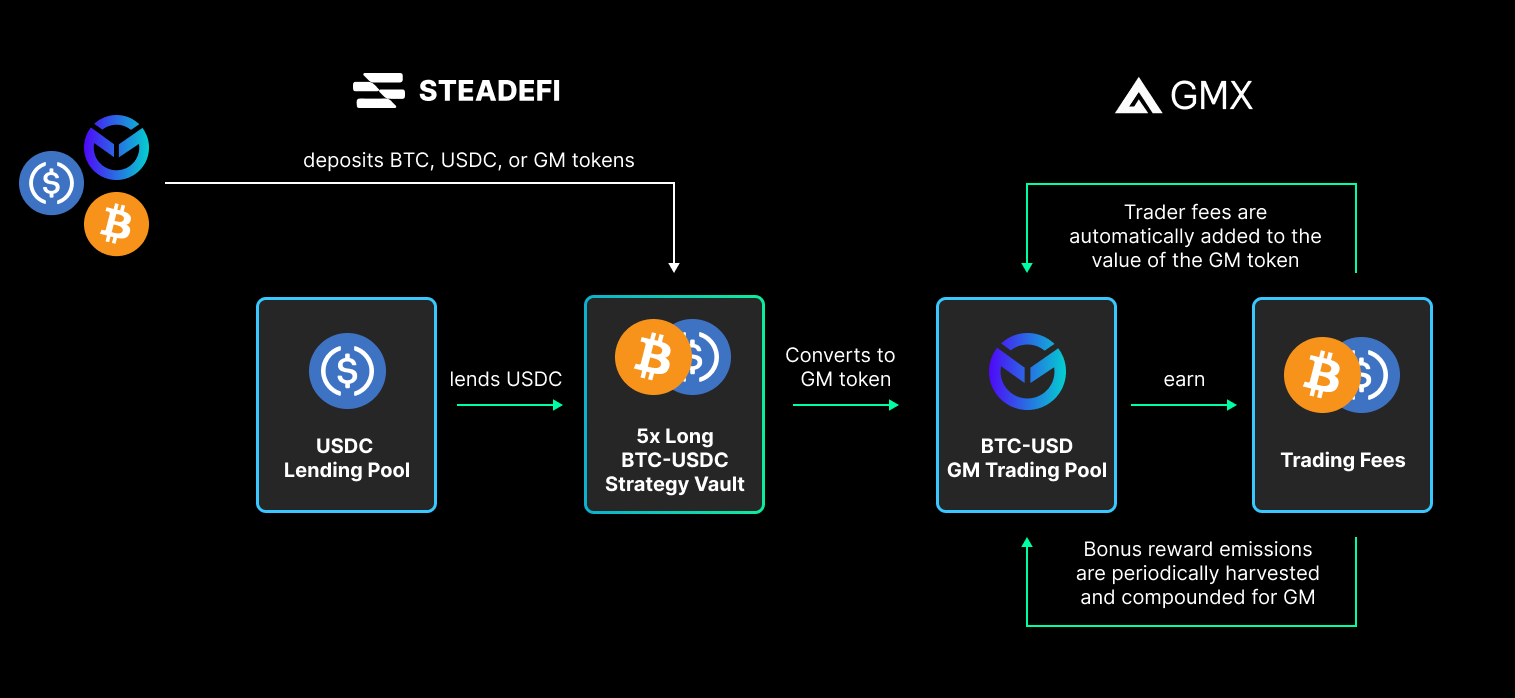 STEADEFI

GMX

deposits BTC, USDC, or GM tokens

Trader fees are automatically added to the value of the GM token

USDC Lending Pool

lends USDC

5x Long BTC-USDC Strategy Vault

Converts to GM token

BTC-USD GM Trading Pool

earn

Trading Fees

Bonus reward emissions are periodically harvested and compounded for GM